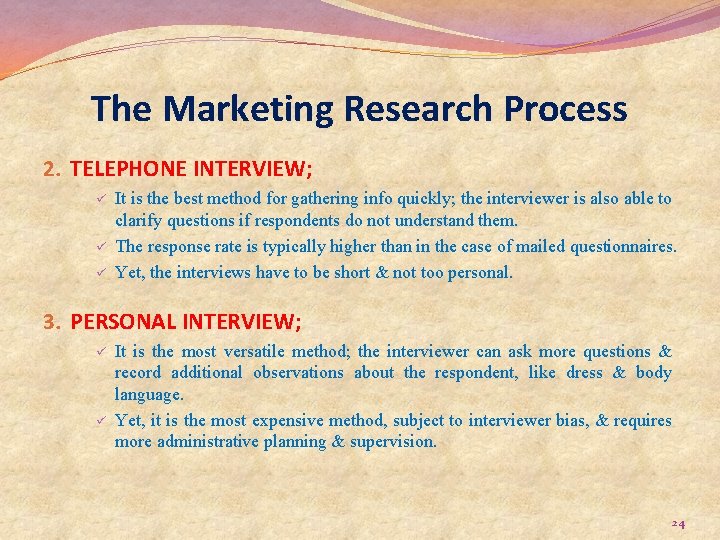 The Marketing Research Process

2. TELEPHONE INTERVIEW;

✓ It is the best method for gathering info quickly; the interviewer is also able to clarify questions if respondents do not understand them.

✓ The response rate is typically higher than in the case of mailed questionnaires.

✓ Yet, the interviews have to be short & not too personal.

3. PERSONAL INTERVIEW;

✓ It is the most versatile method; the interviewer can ask more questions & record additional observations about the respondent, like dress & body language.

✓ Yet, it is the most expensive method, subject to interviewer bias, & requires more administrative planning & supervision.

24